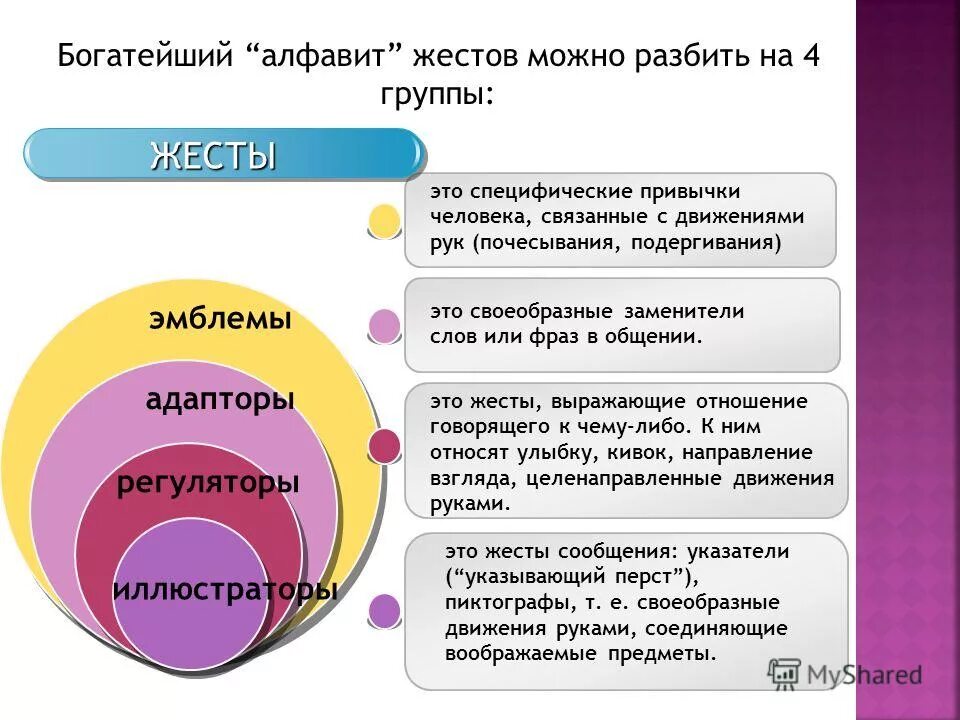 Богатейший “алфавит” жестов можно разбить на 4 группы:

ЖЕСТЫ

эмблемы

адапторы

регуляторы

иллюстраторы

это специфические привычки человека, связанные с движениями рук (почесывания, подергивания)

это своеобразные заменители слов или фраз в общении.

это жесты, выражающие отношение говорящего к чему-либо. К ним относят улыбку, кивок, направление взгляда, целенаправленные движения руками.

это жесты сообщения: указатели (“указывающий перст”), пиктографы, т. е. своеобразные движения руками, соединяющие воображаемые предметы.

MyShared